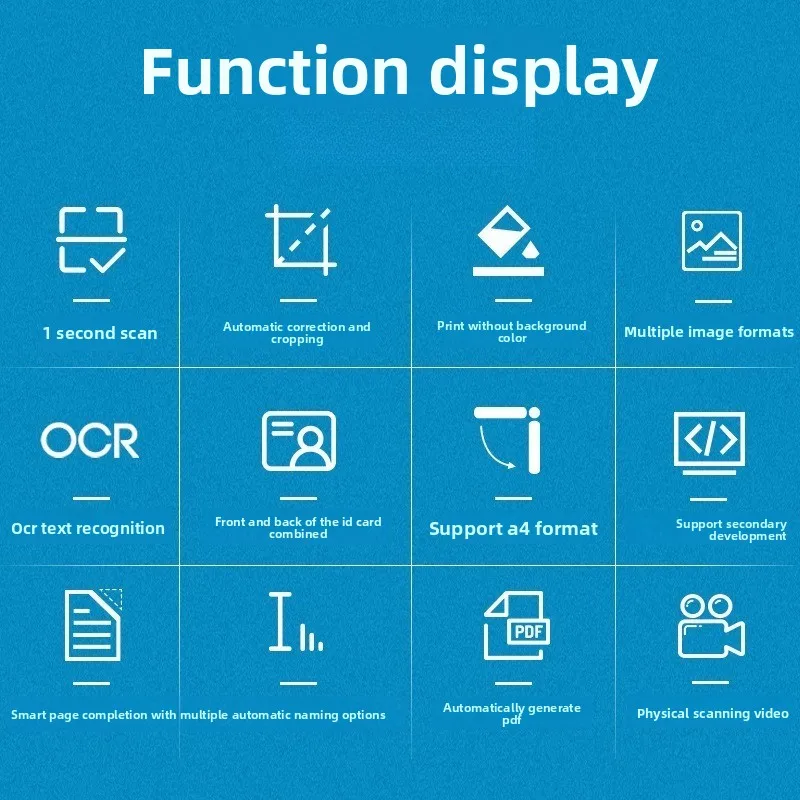 Function display

1 second scan

Automatic correction and cropping

Print without background color

Multiple image formats

OCR

Ocr text recognition

Front and back of the id card combined

Support a4 format

Support secondary development

Smart page completion with multiple automatic naming options

PDF

Automatically generate pdf

Physical scanning video